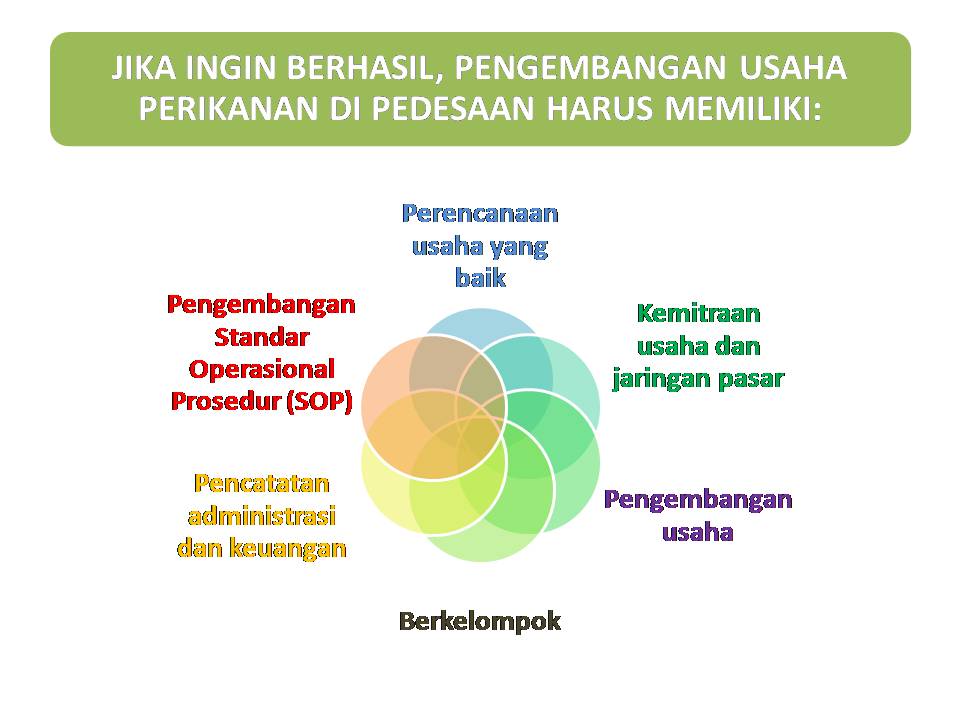 JIKA INGIN BERHASIL, PENGEMBANGAN USAHA PERIKANAN DI PEDESAAN HARUS MEMILIKI:

Perencanaan usaha yang baik

Kemitraan usaha dan jaringan pasar

Pengembangan usaha

Berkelompok

Pencatatan administrasi dan keuangan

Pengembangan Standar Operasional Prosedur (SOP)